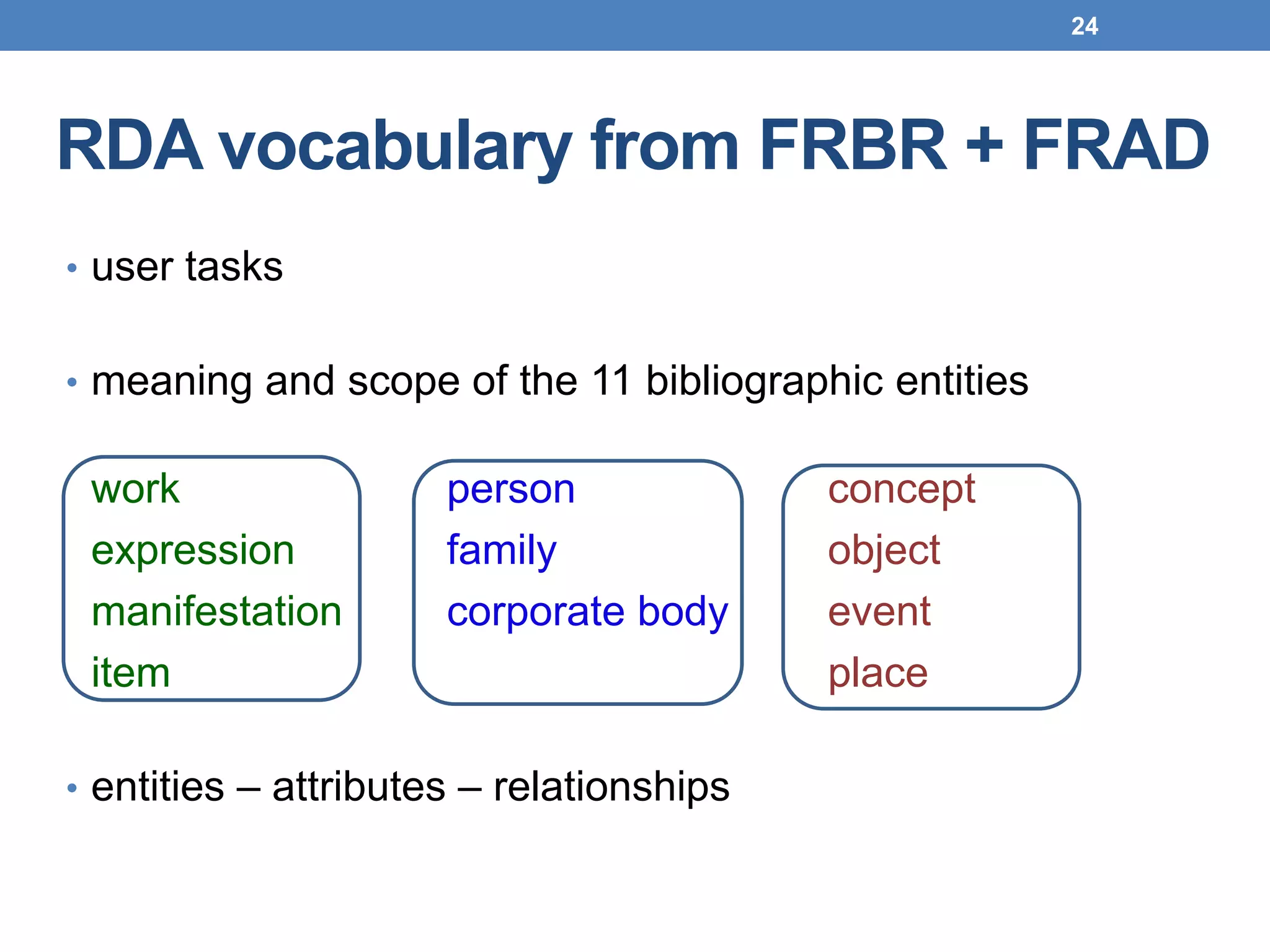 24

RDA vocabulary from FRBR + FRAD

• user tasks

• meaning and scope of the 11 bibliographic entities

work
expression
manifestation
item

person
family
corporate body

concept
object
event
place

• entities – attributes – relationships